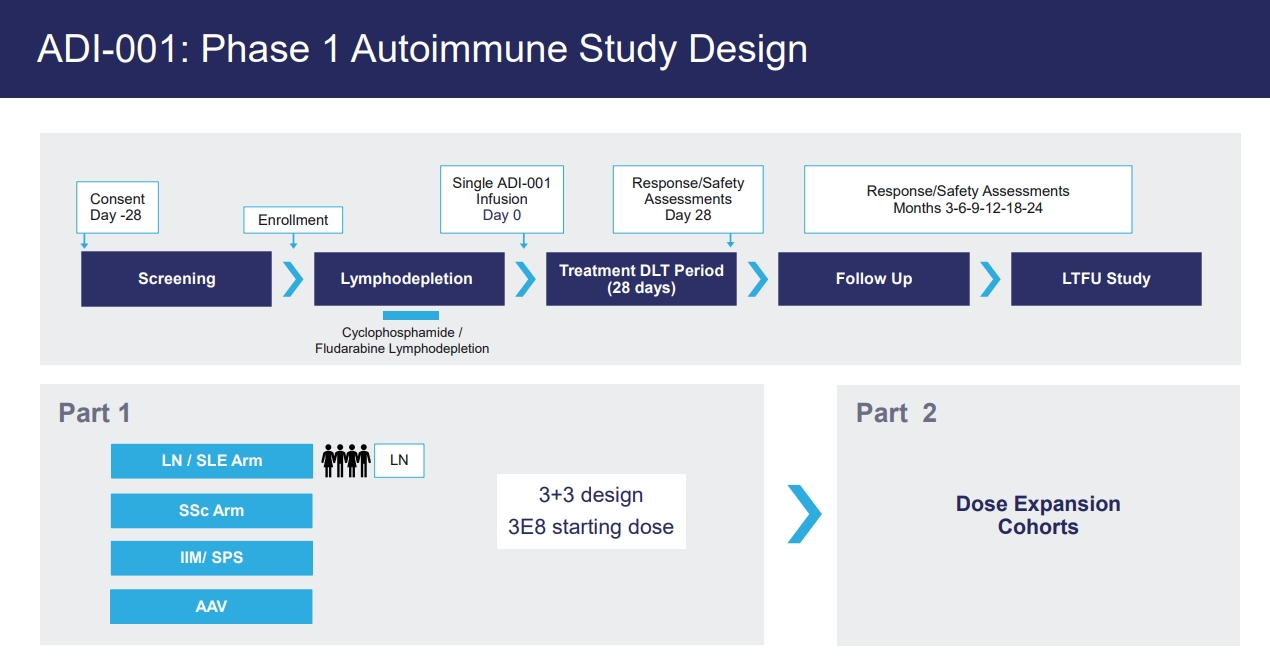 ADI-001: Phase 1 Autoimmune Study Design

Consent
Day -28

Enrollment

Single ADI-001
Infusion
Day 0

Response/Safety
Assessments
Day 28

Response/Safety Assessments
Months 3-6-9-12-18-24

Screening

Lymphodepletion

Treatment DLT Period
(28 days)

Follow Up

LTFU Study

Cyclophosphamide /
Fludarabine Lymphodepletion

Part 1

LN / SLE Arm

LN

SSc Arm

IIM/ SPS

AAV

3+3 design
3E8 starting dose

Part 2

Dose Expansion
Cohorts